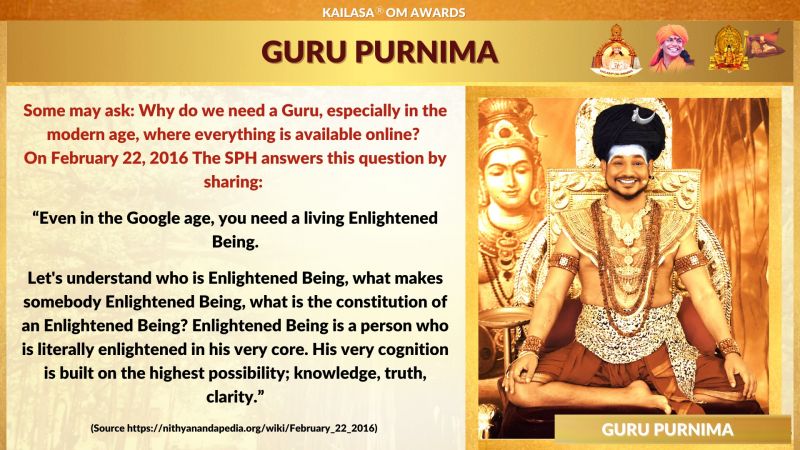 KAILASA® OM AWARDS

GURU PURNIMA

Some may ask: Why do we need a Guru, especially in the modern age, where everything is available online? On February 22, 2016 The SPH answers this question by sharing:

“Even in the Google age, you need a living Enlightened Being.

Let's understand who is Enlightened Being, what makes somebody Enlightened Being, what is the constitution of an Enlightened Being? Enlightened Being is a person who is literally enlightened in his very core. His very cognition is built on the highest possibility; knowledge, truth, clarity.”

(Source https://nithyanandapedia.org/wiki/February_22_2016)

GURU PURNIMA